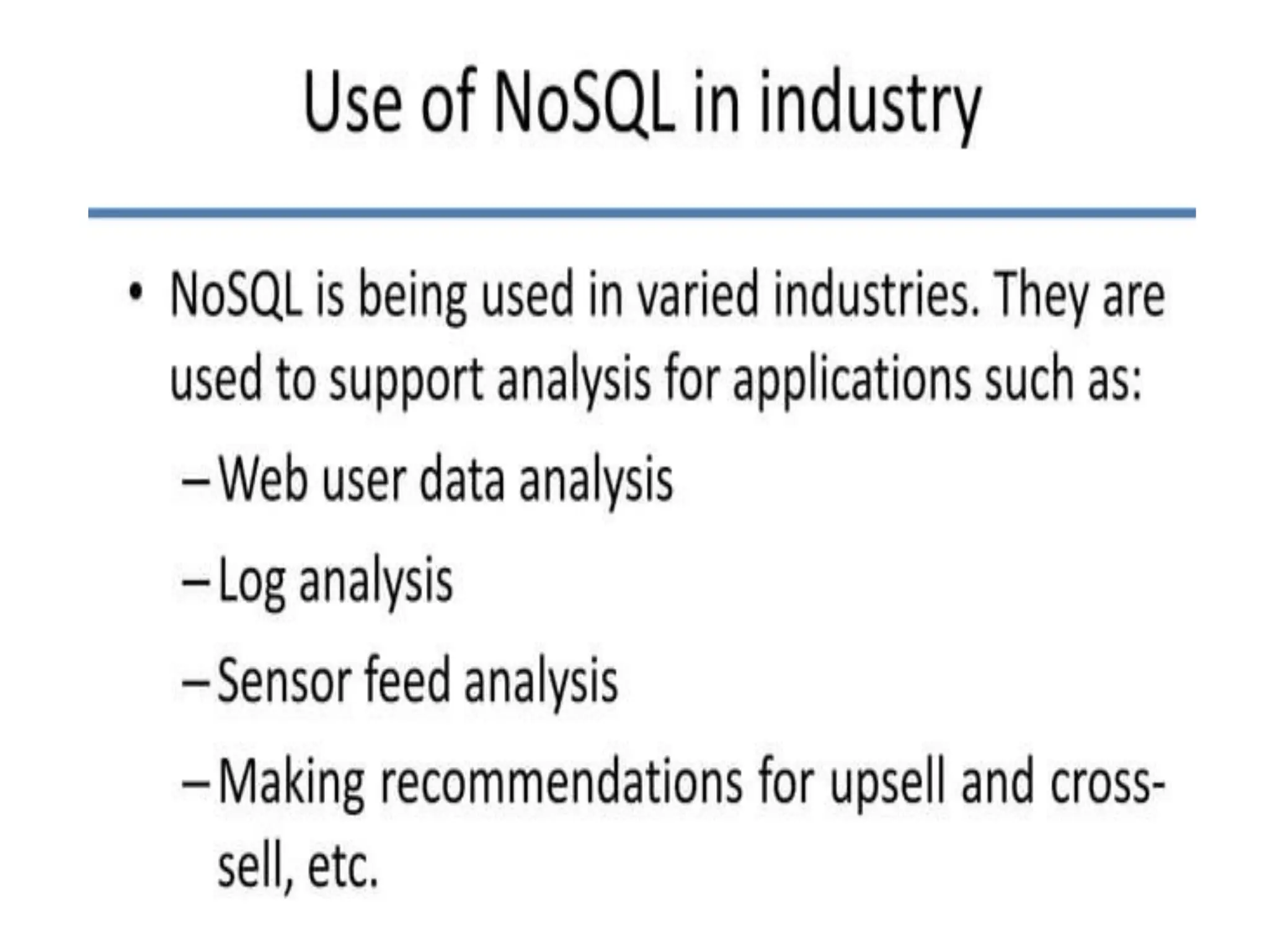 Use of NoSQL in industry

• NoSQL is being used in varied industries. They are used to support analysis for applications such as:

– Web user data analysis

– Log analysis

– Sensor feed analysis

– Making recommendations for upsell and cross-sell, etc.